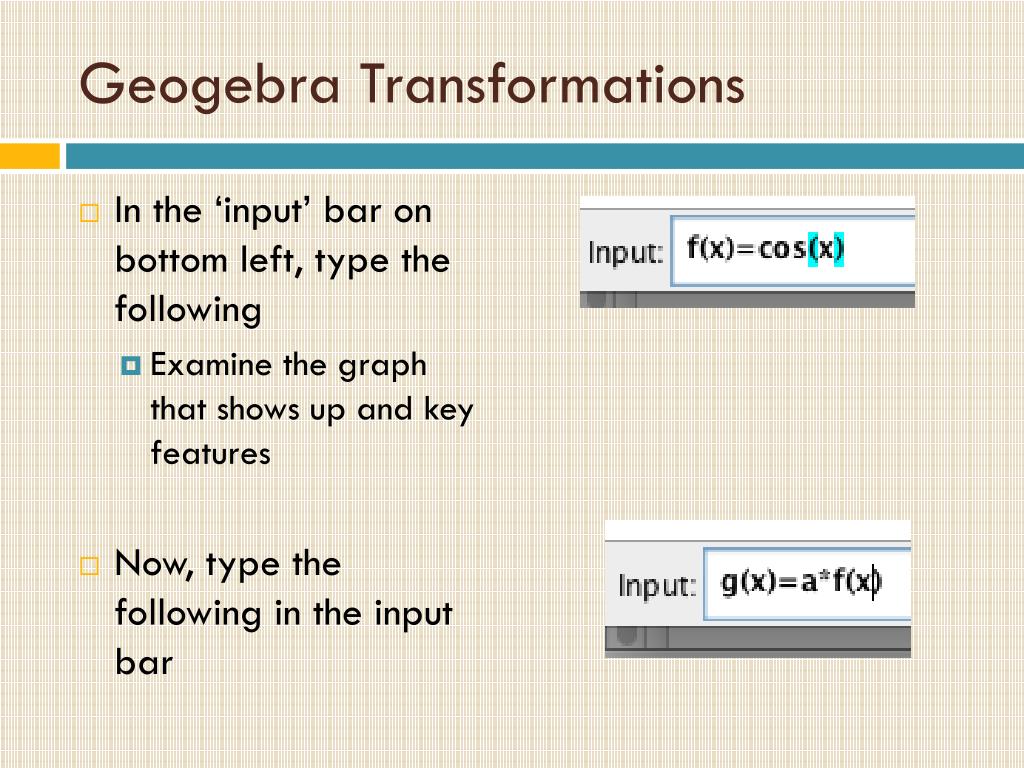 Geogebra Transformations

In the ‘input’ bar on bottom left, type the following

Examine the graph that shows up and key features

Input: f(x)=cos(x)

Now, type the following in the input bar

Input: g(x)=a*f(x)